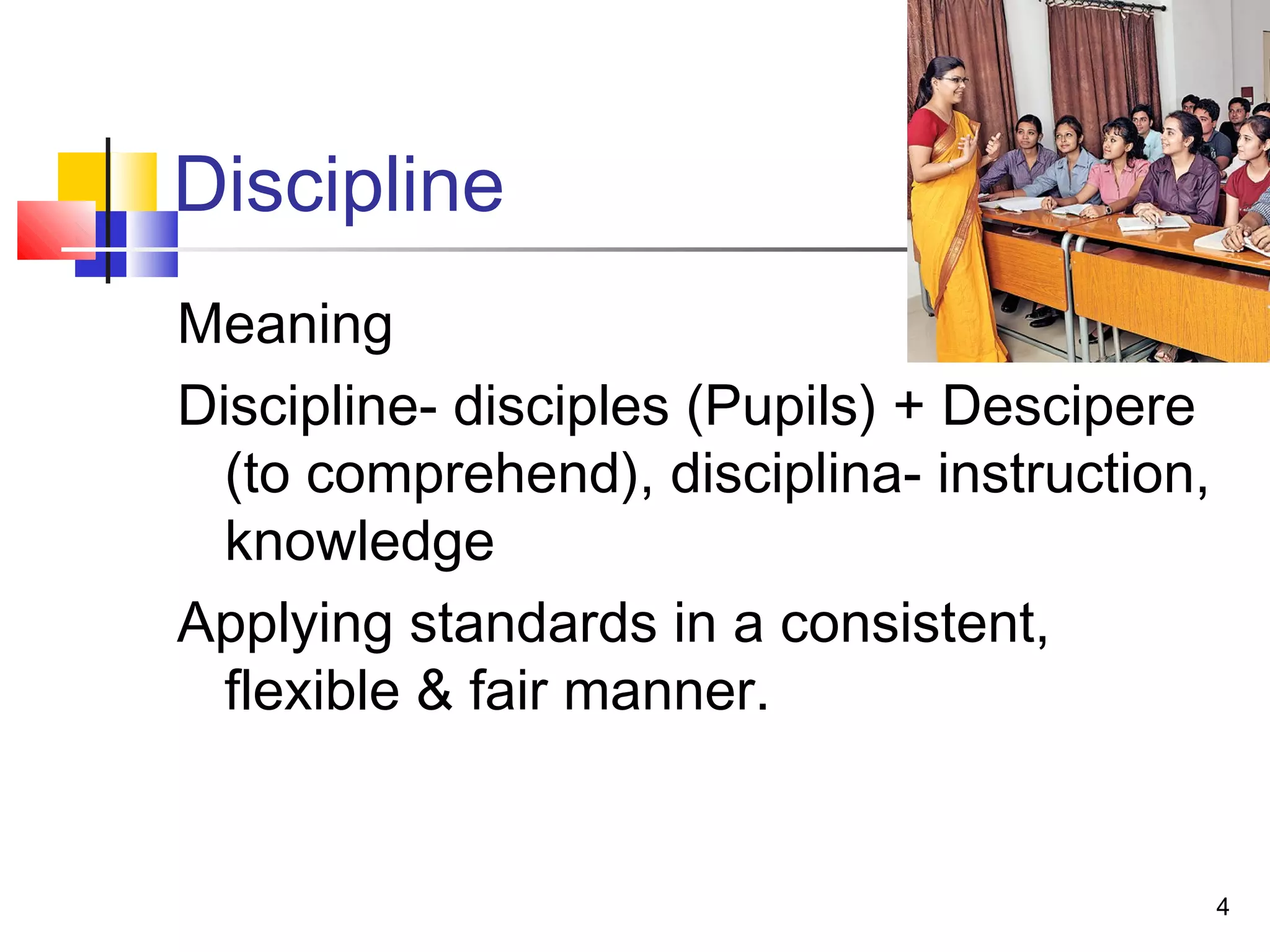 Discipline

Meaning

Discipline- disciples (Pupils) + Descipere (to comprehend), disciplina- instruction, knowledge

Applying standards in a consistent, flexible & fair manner.

4